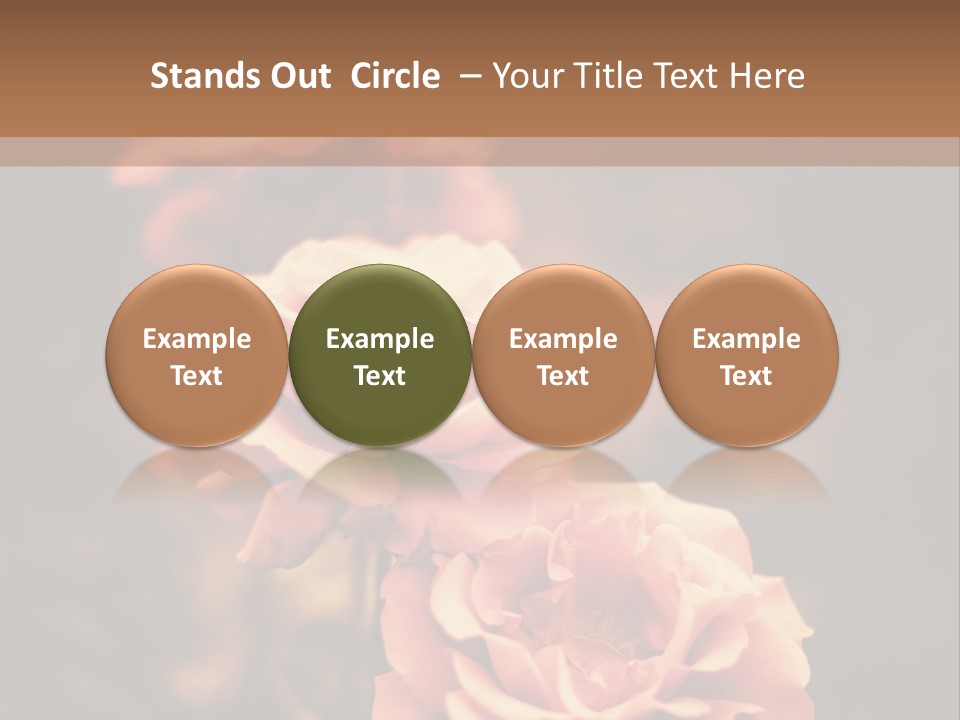 Stands Out Circle – Your Title Text Here

Example Text

Example Text

Example Text

Example Text